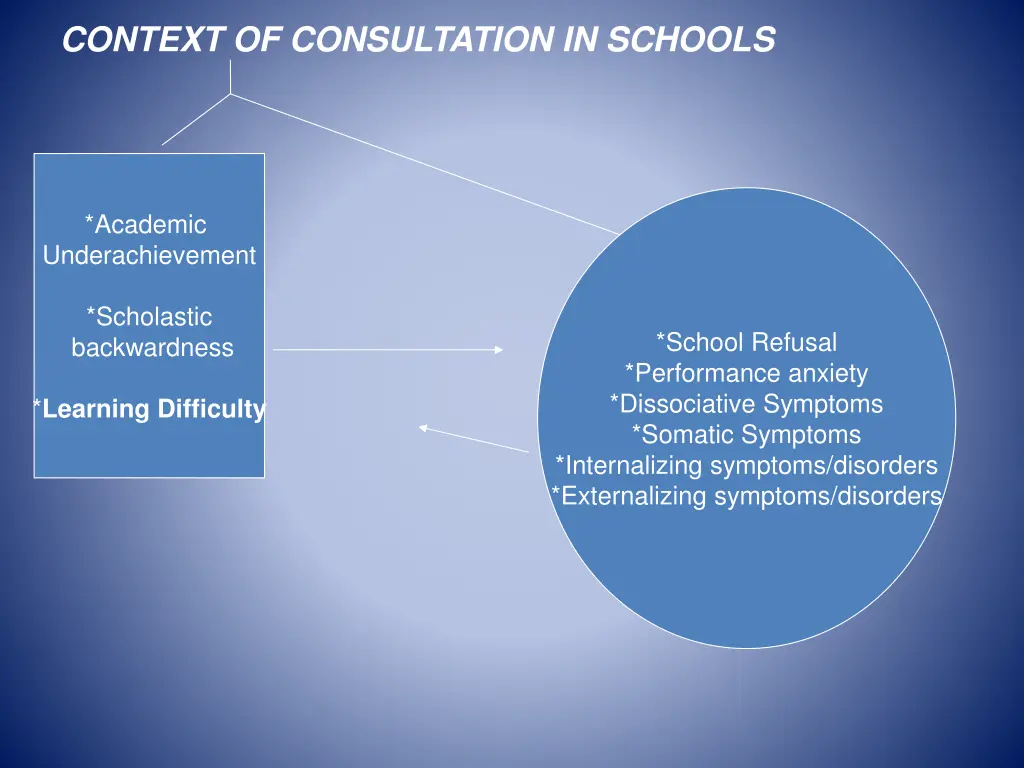 CONTEXT OF CONSULTATION IN SCHOOLS

*Academic Underachievement

*Scholastic backwardness

*Learning Difficulty

*School Refusal
*Performance anxiety
*Dissociative Symptoms
*Somatic Symptoms
*Internalizing symptoms/disorders
*Externalizing symptoms/disorders